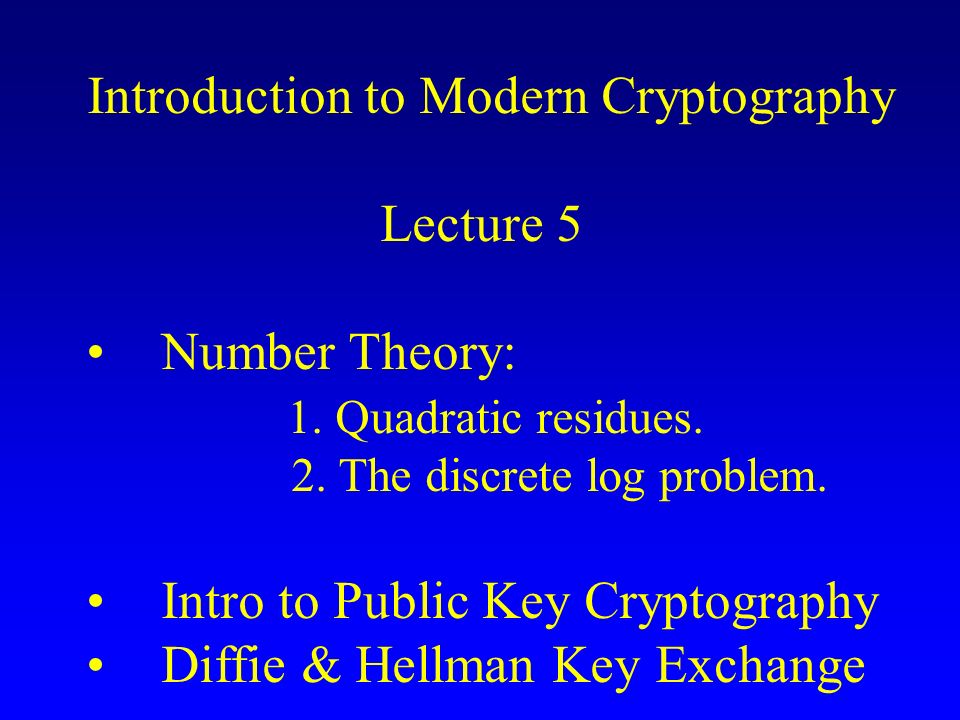 Introduction to Modern Cryptography

Lecture 5

• Number Theory:
1. Quadratic residues.
2. The discrete log problem.

• Intro to Public Key Cryptography
• Diffie & Hellman Key Exchange